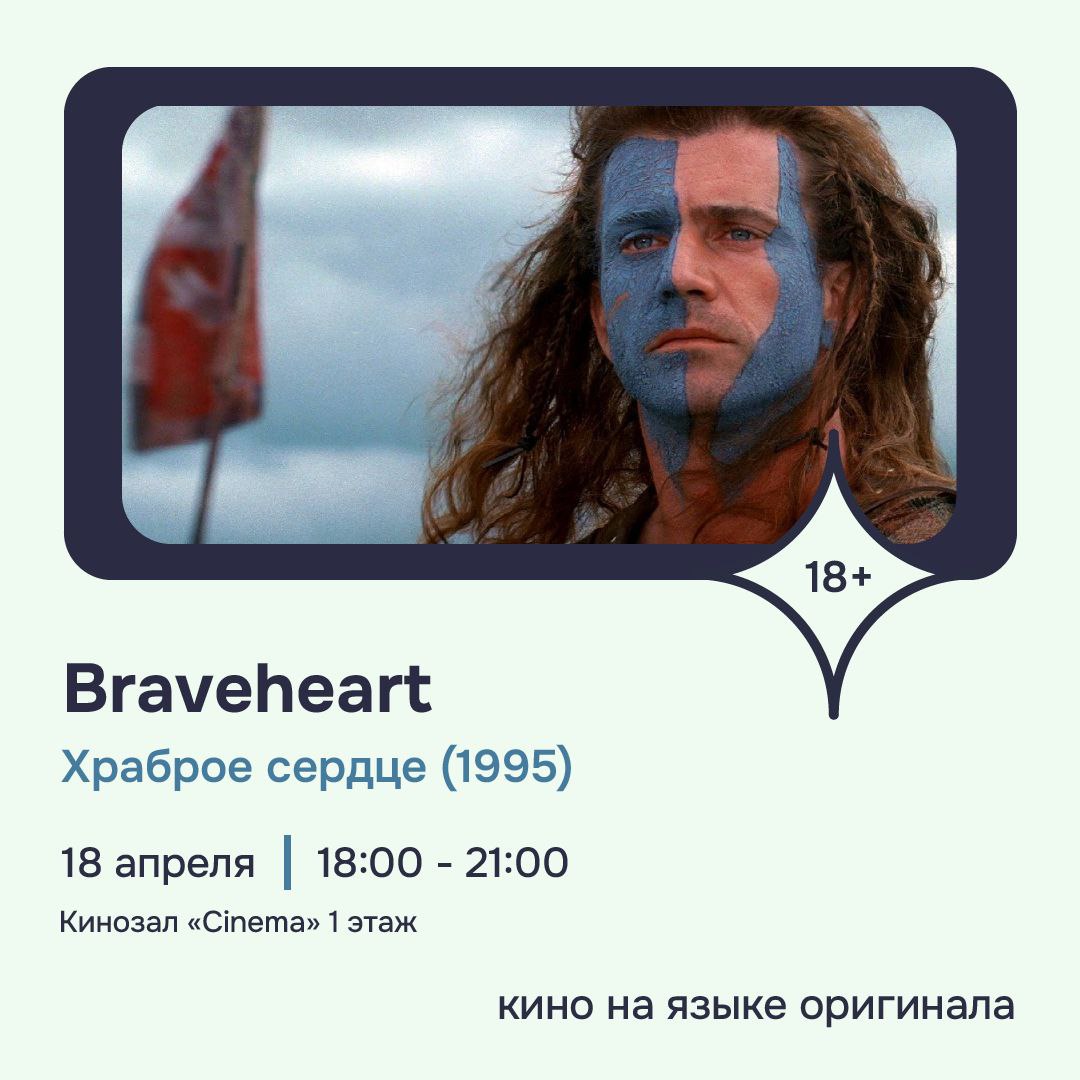 18+

Braveheart

Храброе сердце (1995)

18 апреля | 18:00 - 21:00

Кинозал «Cinema» 1 этаж

кино на языке оригинала